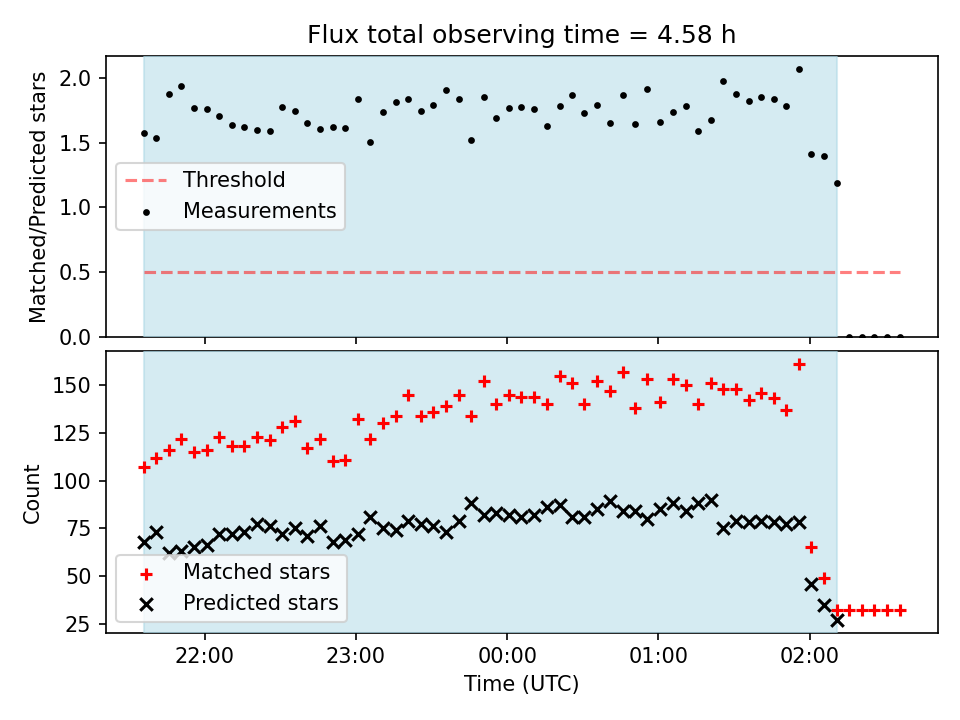 Flux total observing time = 4.58 h

Matched/Predicted stars

2.0
1.5
1.0
0.5
0.0

Threshold
Measurements

Count

150
125
100
75
50
25

Matched stars
Predicted stars

22:00
23:00
00:00
01:00
02:00

Time (UTC)